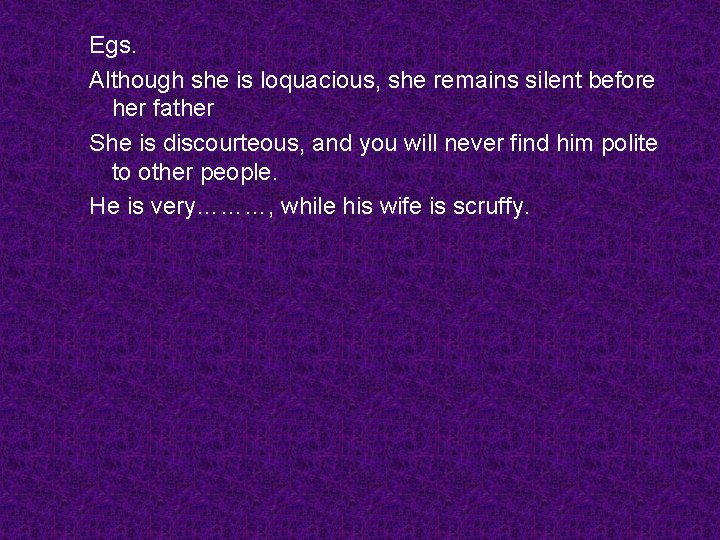 Egs.

Although she is loquacious, she remains silent before her father

She is discourteous, and you will never find him polite to other people.

He is very………, while his wife is scruffy.